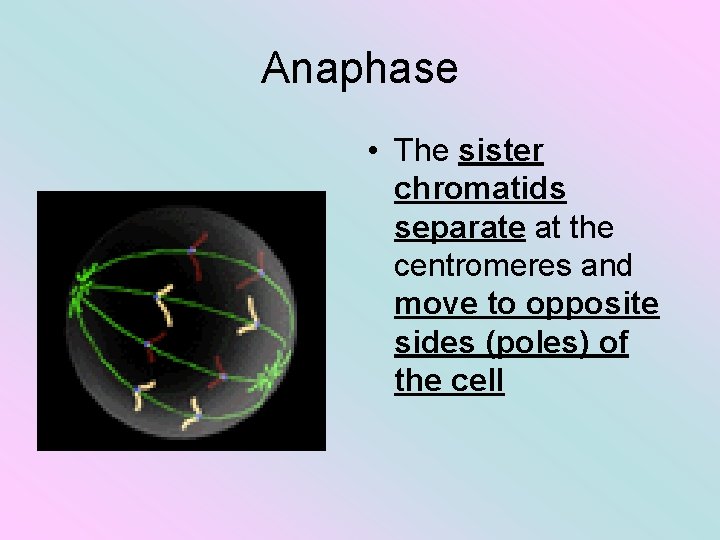 Anaphase

• The sister chromatids separate at the centromeres and move to opposite sides (poles) of the cell